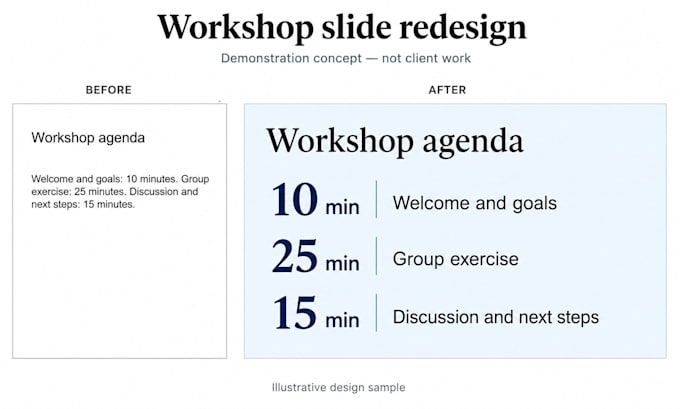 Workshop slide redesign

Demonstration concept — not client work

BEFORE

Workshop agenda

Welcome and goals: 10 minutes. Group exercise: 25 minutes. Discussion and next steps: 15 minutes.

AFTER

Workshop agenda

10 min | Welcome and goals

25 min | Group exercise

15 min | Discussion and next steps

Illustrative design sample